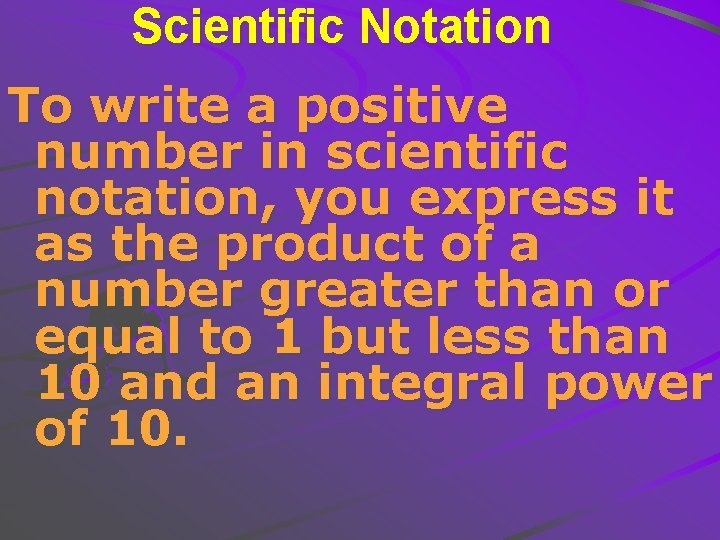 Scientific Notation

To write a positive number in scientific notation, you express it as the product of a number greater than or equal to 1 but less than 10 and an integral power of 10.